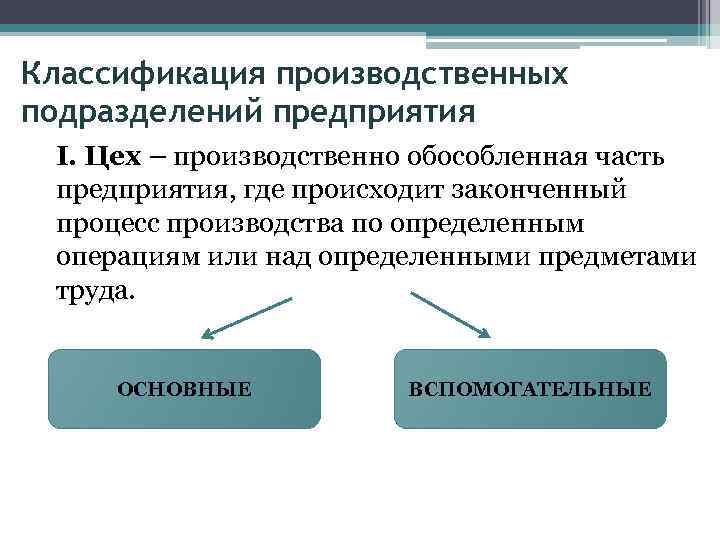 Классификация производственных подразделений предприятия

I. Цех – производственно обособленная часть предприятия, где происходит законченный процесс производства по определенным операциям или над определенными предметами труда.

ОСНОВНЫЕ

ВСПОМОГАТЕЛЬНЫЕ